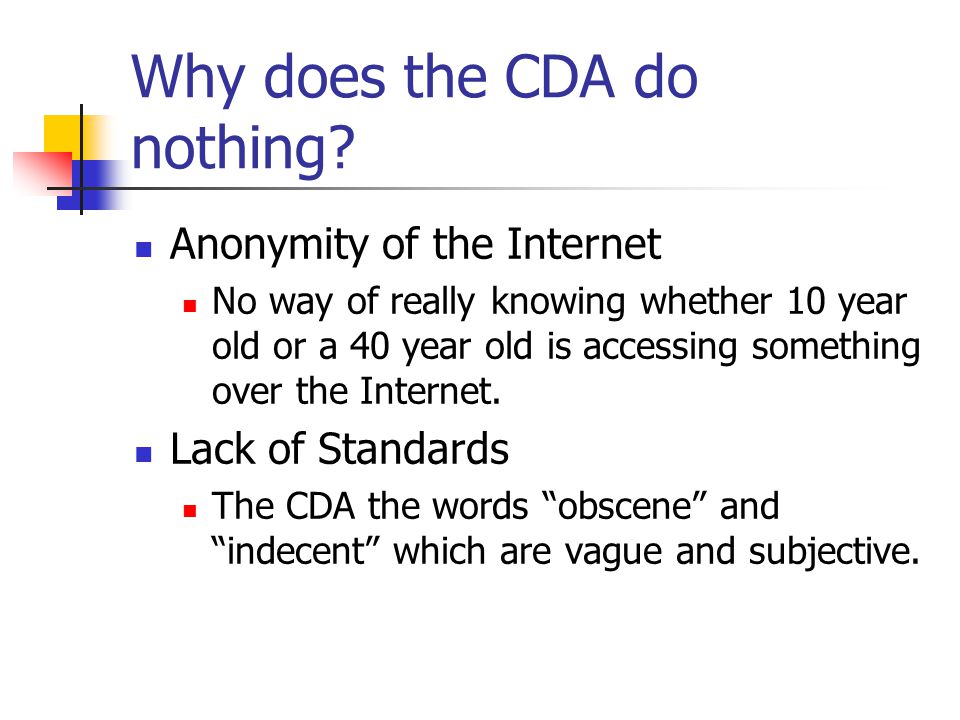 Why does the CDA do nothing?

Anonymity of the Internet

No way of really knowing whether 10 year old or a 40 year old is accessing something over the Internet.

Lack of Standards

The CDA the words “obscene” and “indecent” which are vague and subjective.